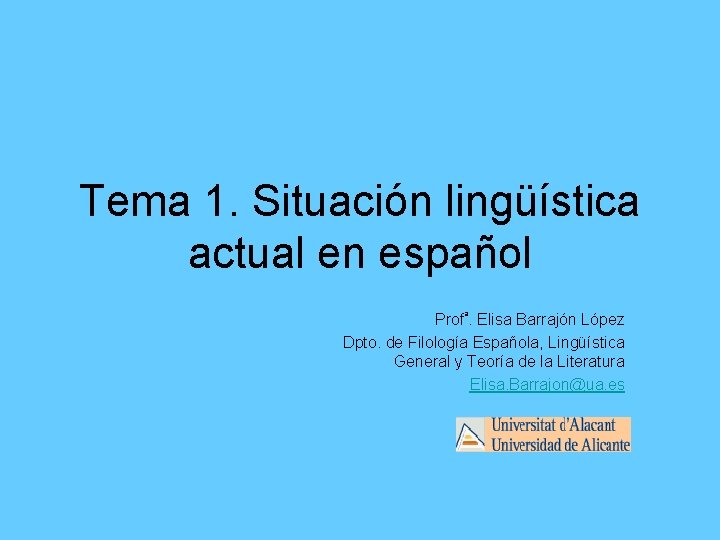 Tema 1. Situación lingüística actual en español

Profª. Elisa Barrajón López
Dpto. de Filología Española, Lingüística General y Teoría de la Literatura
Elisa.Barrajon@ua.es

Universitat d'Alacant
Universidad de Alicante